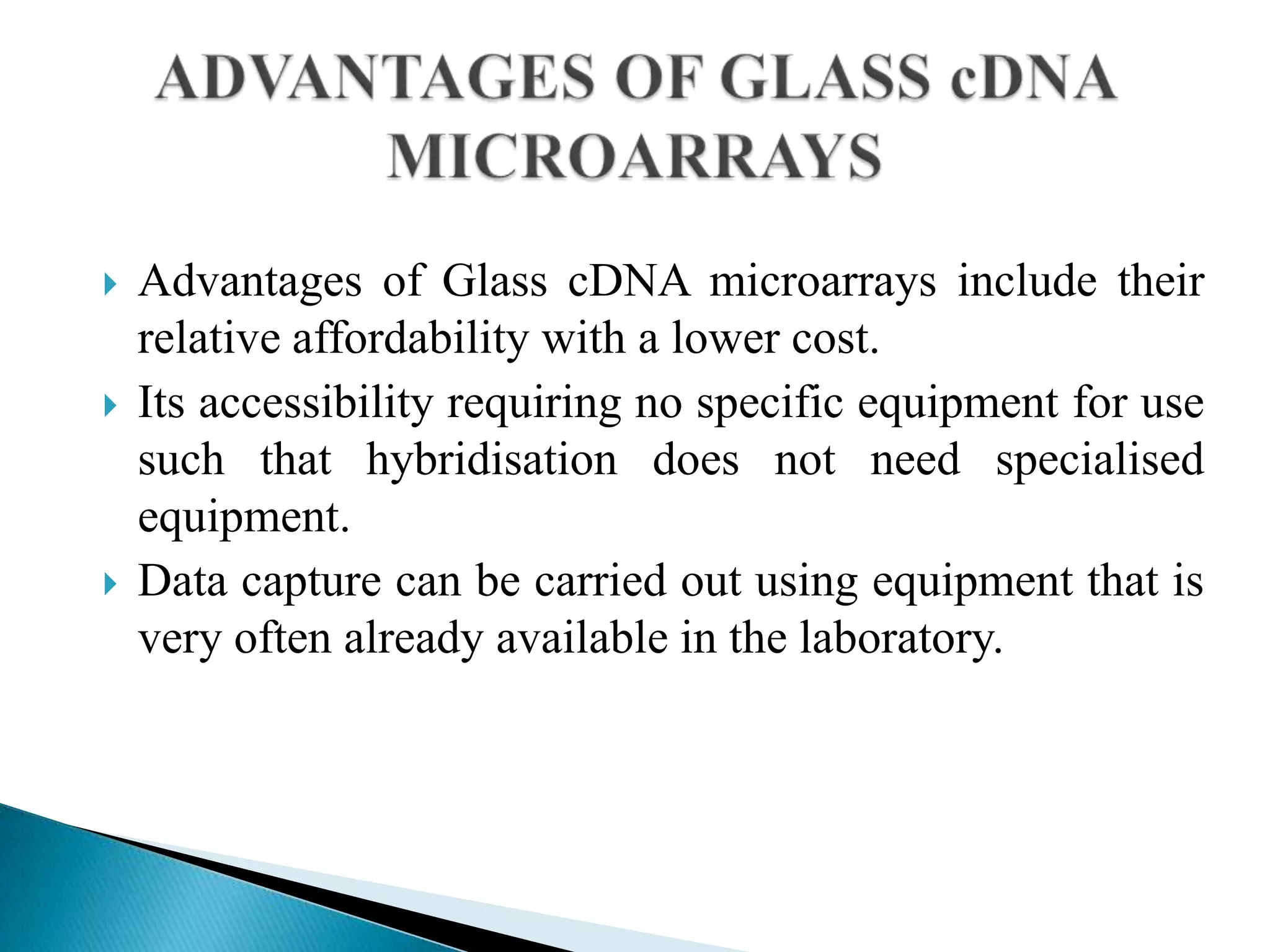 ADVANTAGES OF GLASS cDNA MICROARRAYS

Advantages of Glass cDNA microarrays include their relative affordability with a lower cost.

Its accessibility requiring no specific equipment for use such that hybridisation does not need specialised equipment.

Data capture can be carried out using equipment that is very often already available in the laboratory.